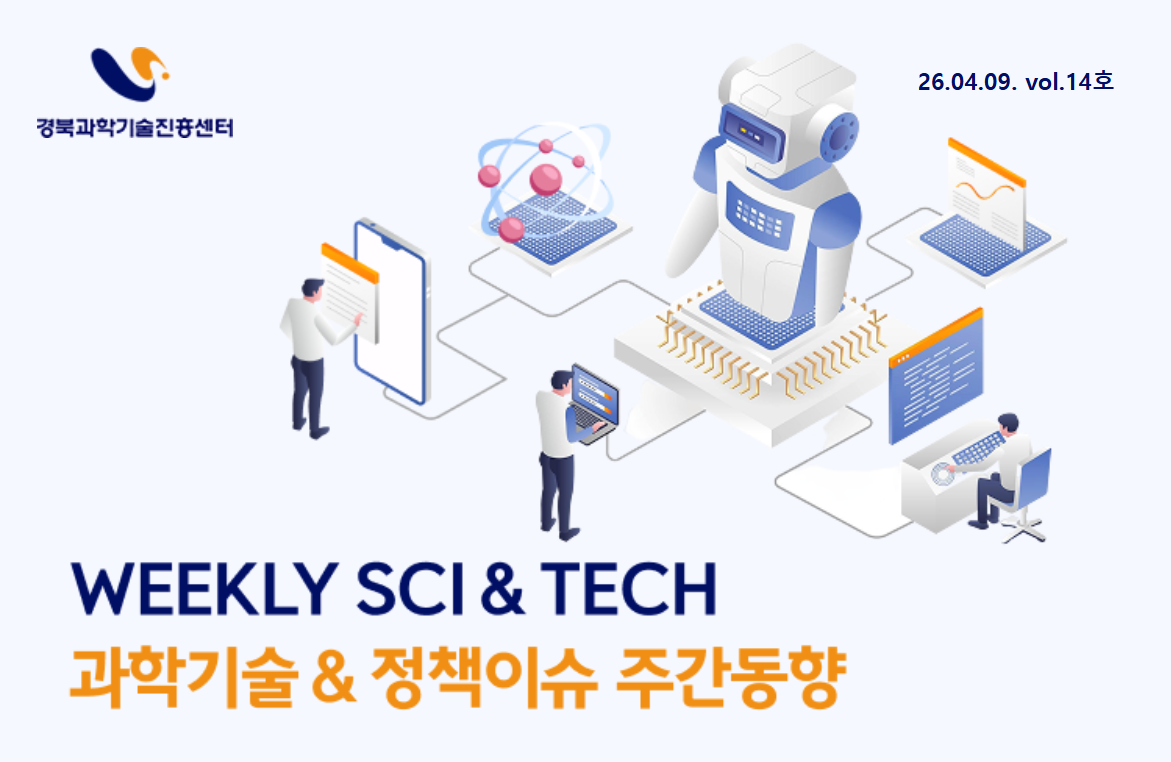 경북과학기술진흥센터

26.04.09. vol.14호

WEEKLY SCI & TECH
과학기술 & 정책이슈 주간동향